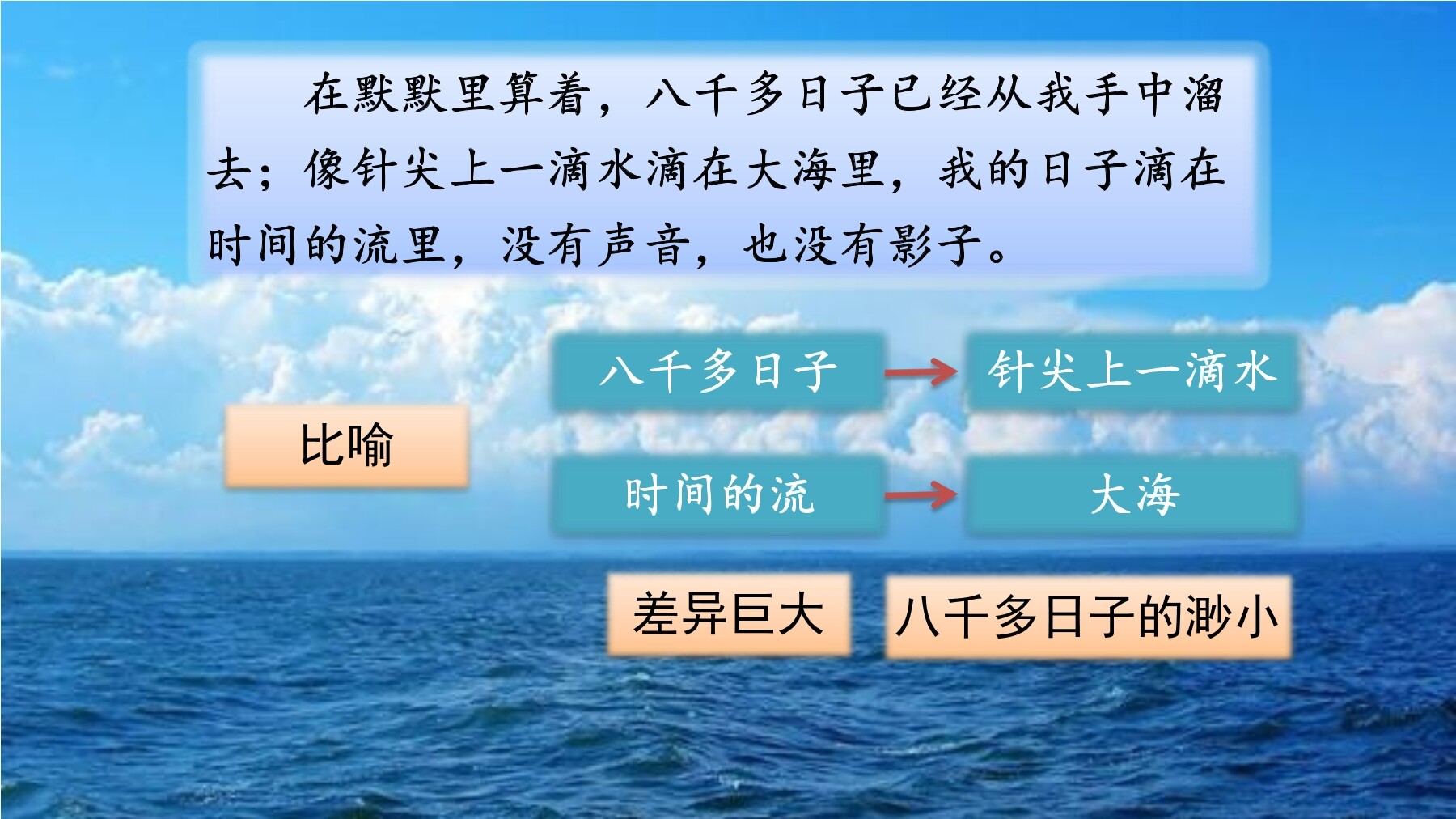 在默默里算着，八千多日子已经从我手中溜去；像针尖上一滴水滴在大海里，我的日子滴在时间的流里，没有声音，也没有影子。

比喻

八千多日子 → 针尖上一滴水

时间的流 → 大海

差异巨大

八千多日子的渺小